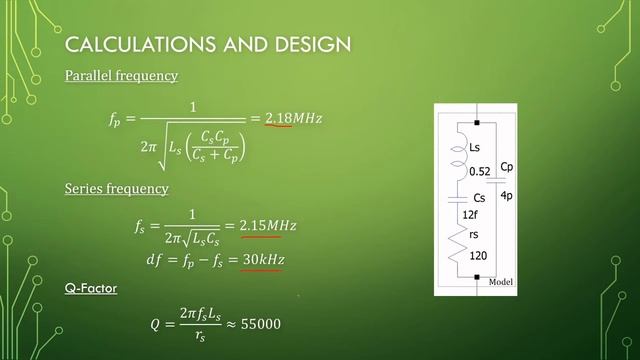 CALCULATIONS AND DESIGN

Parallel frequency

$f_p = \frac{1}{2\pi\sqrt{L_s\left(\frac{C_s C_p}{C_s + C_p}\right)}} = 2.18MHz$

Series frequency

$f_s = \frac{1}{2\pi\sqrt{L_s C_s}} = 2.15MHz$

$df = f_p - f_s = 30kHz$

Q-Factor

$Q = \frac{2\pi f_s L_s}{r_s} \approx 55000$

Ls
0.52
Cp
4p
Cs
12f
rs
120
Model